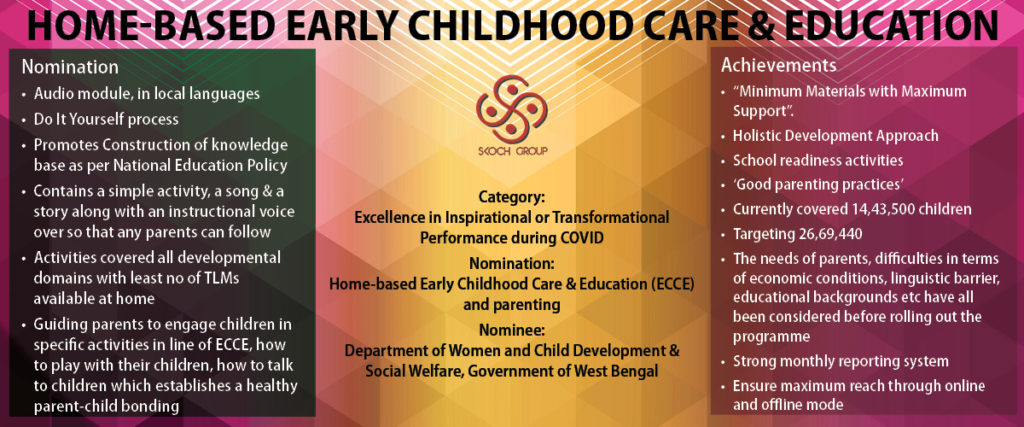 HOME-BASED EARLY CHILDHOOD CARE & EDUCATION

Nomination
• Audio module, in local languages
• Do It Yourself process
• Promotes Construction of knowledge base as per National Education Policy
• Contains a simple activity, a song & a story along with an instructional voice over so that any parents can follow
• Activities covered all developmental domains with least no of TLMs available at home
• Guiding parents to engage children in specific activities in line of ECCE, how to play with their children, how to talk to children which establishes a healthy parent-child bonding

SKOCH GROUP

Category:
Excellence in Inspirational or Transformational Performance during COVID
Nomination:
Home-based Early Childhood Care & Education (ECCE) and parenting
Nominee:
Department of Women and Child Development & Social Welfare, Government of West Bengal

Achievements
• "Minimum Materials with Maximum Support".
• Holistic Development Approach
• School readiness activities
• 'Good parenting practices'
• Currently covered 14,43,500 children
• Targeting 26,69,440
• The needs of parents, difficulties in terms of economic conditions, linguistic barrier, educational backgrounds etc have all been considered before rolling out the programme
• Strong monthly reporting system
• Ensure maximum reach through online and offline mode